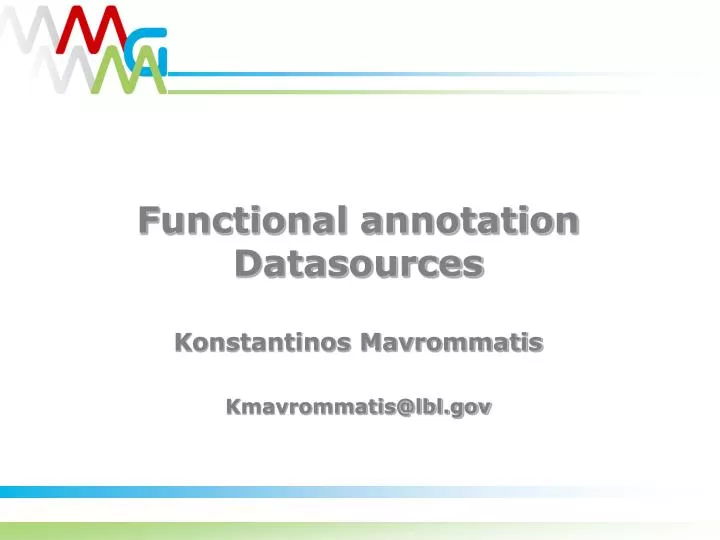 Functional annotation Datasources

Konstantinos Mavrommatis

Kmavrommatis@lbl.gov